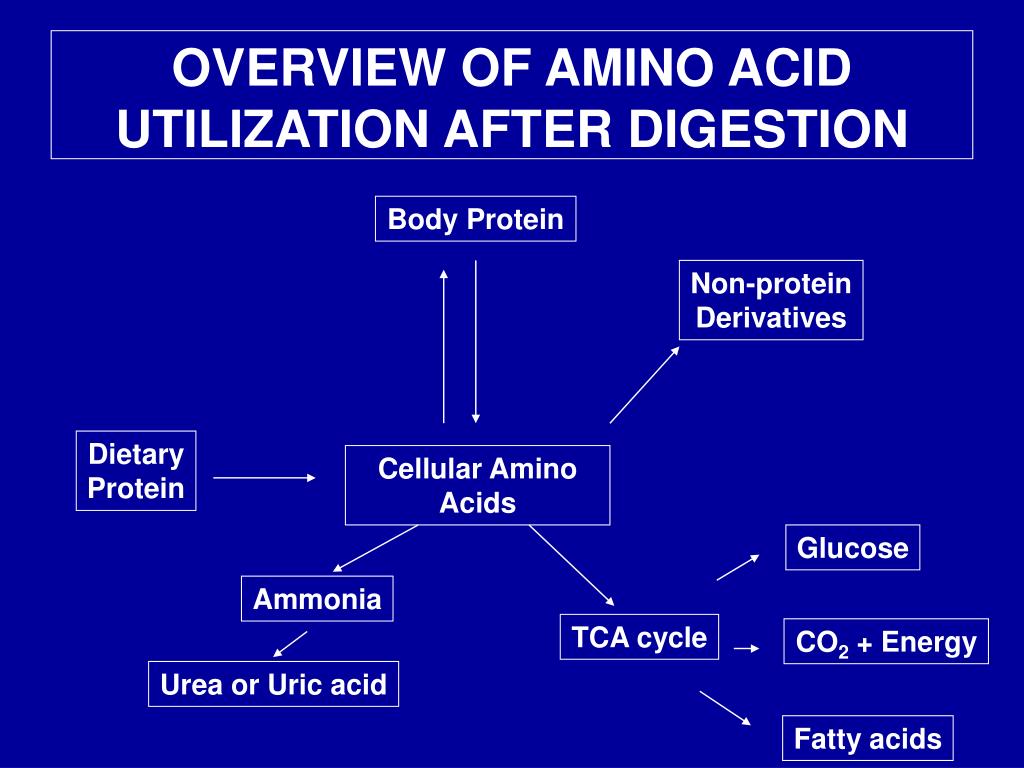 OVERVIEW OF AMINO ACID UTILIZATION AFTER DIGESTION

Body Protein

Non-protein Derivatives

Dietary Protein

Cellular Amino Acids

Glucose

Ammonia

TCA cycle

$CO_2$ + Energy

Urea or Uric acid

Fatty acids